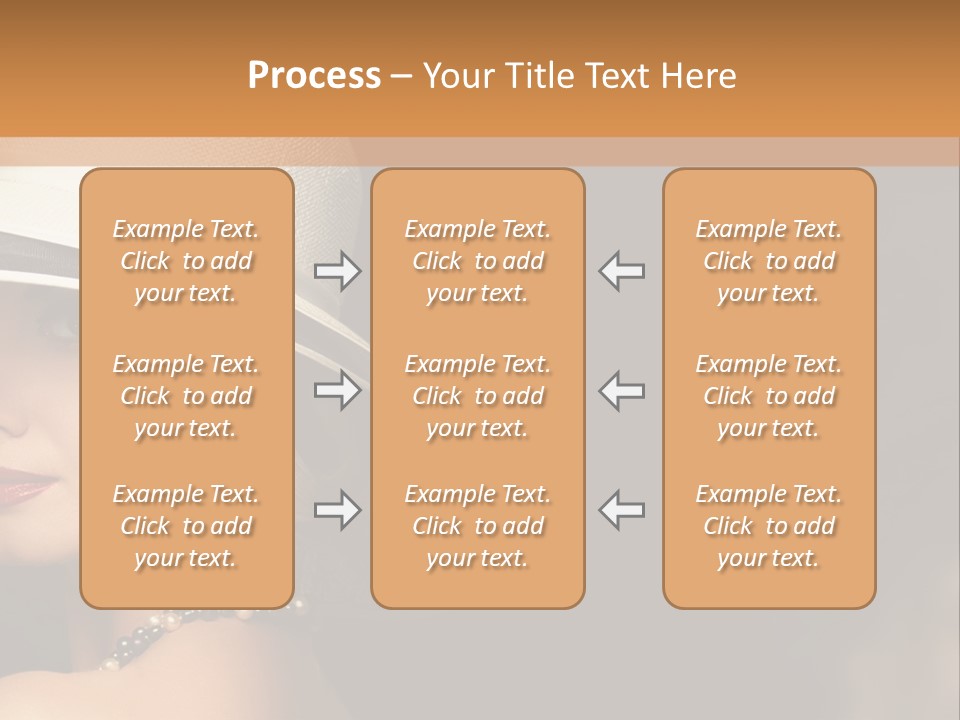 Process – Your Title Text Here

Example Text. Click to add your text.

Example Text. Click to add your text.

Example Text. Click to add your text.

Example Text. Click to add your text.

Example Text. Click to add your text.

Example Text. Click to add your text.

Example Text. Click to add your text.

Example Text. Click to add your text.

Example Text. Click to add your text.